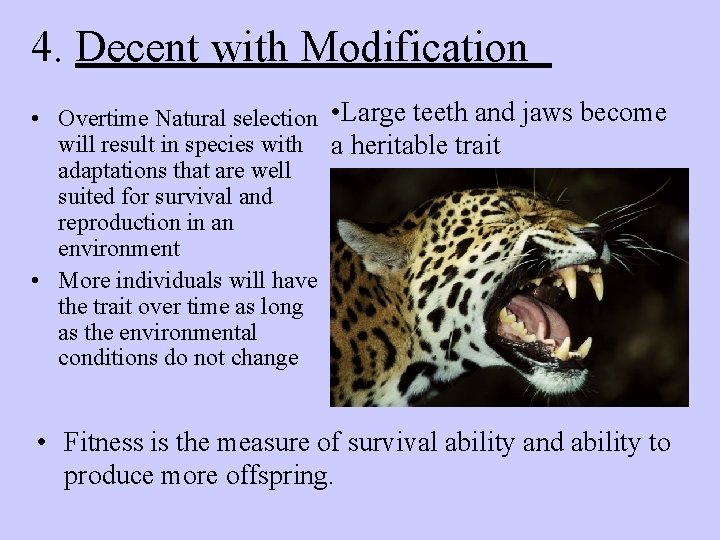 4. Decent with Modification

• Overtime Natural selection will result in species with adaptations that are well suited for survival and reproduction in an environment
• More individuals will have the trait over time as long as the environmental conditions do not change

•Large teeth and jaws become a heritable trait

• Fitness is the measure of survival ability and ability to produce more offspring.